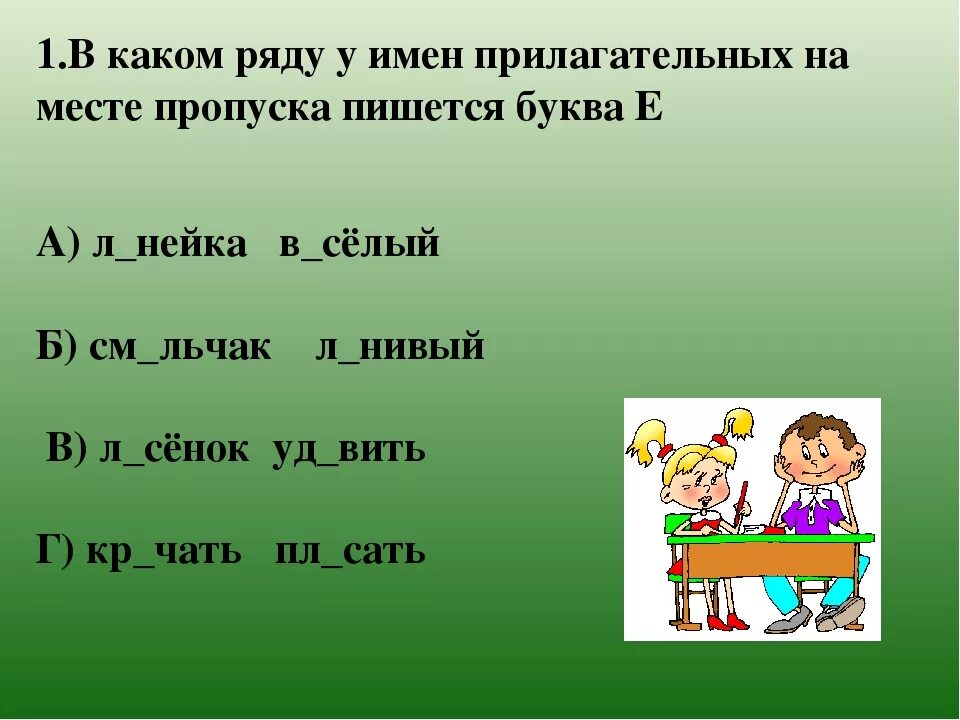 1.В каком ряду у имен прилагательных на месте пропуска пишется буква Е

А) л_нейка в_сёлый

Б) см_льчак л_нивый

В) л_сёнок уд_вить

Г) кр_чать пл_сать